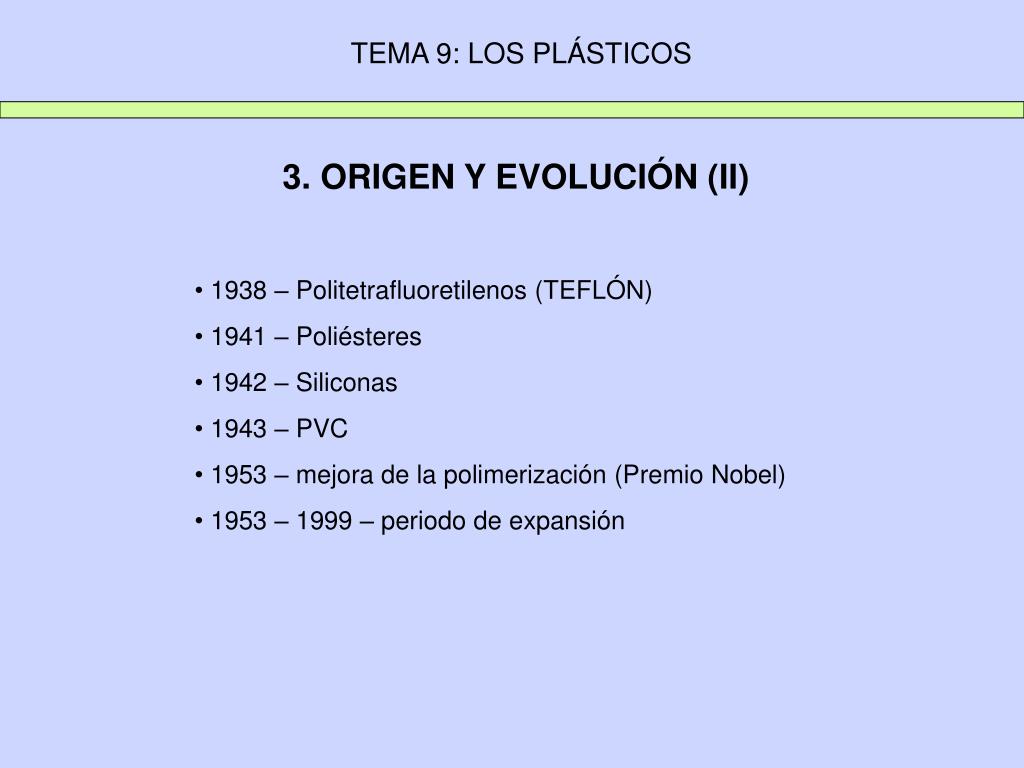 TEMA 9: LOS PLÁSTICOS

3. ORIGEN Y EVOLUCIÓN (II)

• 1938 – Politetrafluoretilenos (TEFLÓN)
• 1941 – Poliésteres
• 1942 – Siliconas
• 1943 – PVC
• 1953 – mejora de la polimerización (Premio Nobel)
• 1953 – 1999 – periodo de expansión